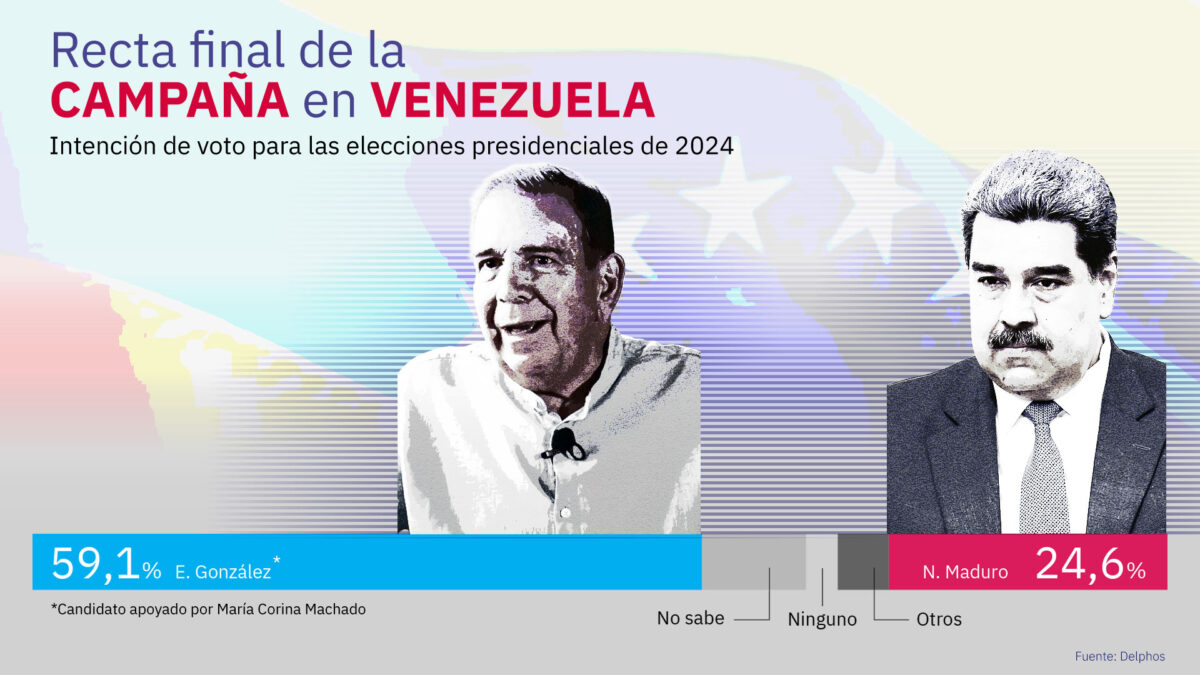 Recta final de la
CAMPAÑA en VENEZUELA
Intención de voto para las elecciones presidenciales de 2024

59,1% E. González*

N. Maduro 24,6%

*Candidato apoyado por María Corina Machado

No sabe

Ninguno

Otros

Fuente: Delphos